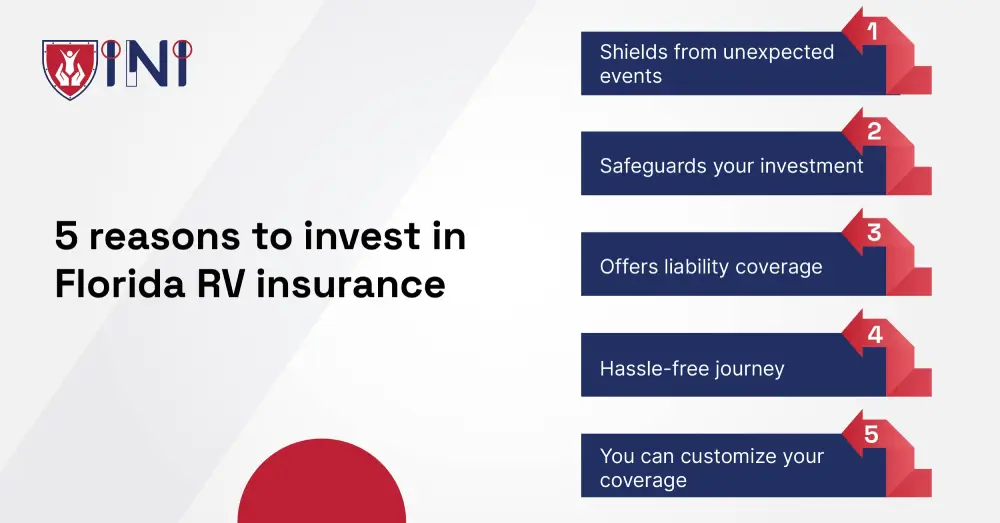 INI

5 reasons to invest in Florida RV insurance

1
Shields from unexpected events

2
Safeguards your investment

3
Offers liability coverage

4
Hassle-free journey

5
You can customize your coverage